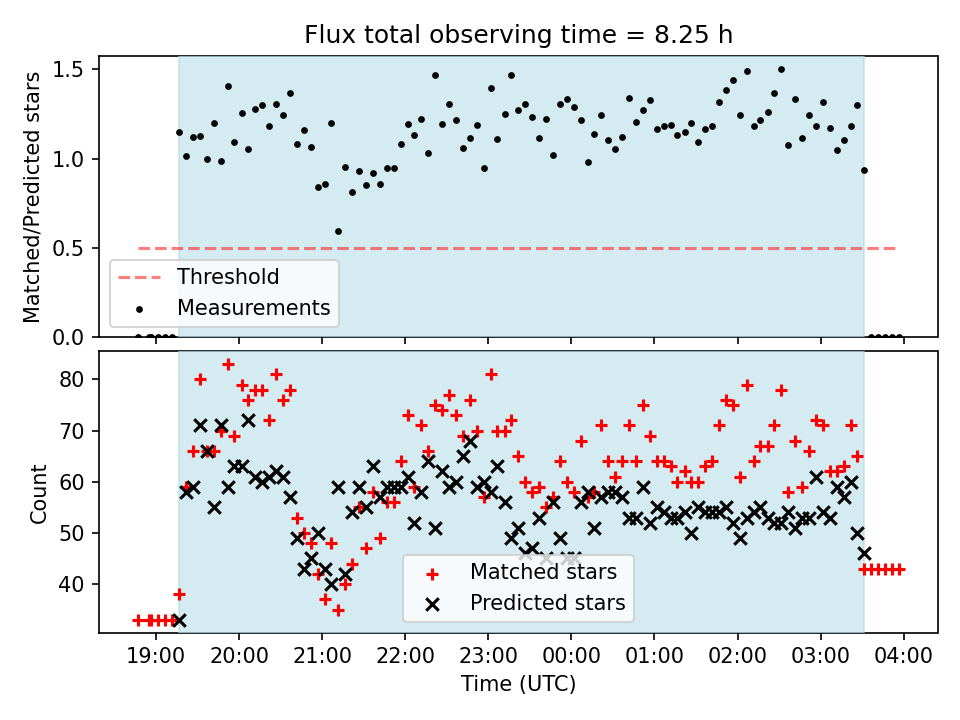 Flux total observing time = 8.25 h

Matched/Predicted stars

1.5
1.0
0.5
0.0

Threshold
Measurements

Count

80
70
60
50
40

Matched stars
Predicted stars

19:00 20:00 21:00 22:00 23:00 00:00 01:00 02:00 03:00 04:00

Time (UTC)